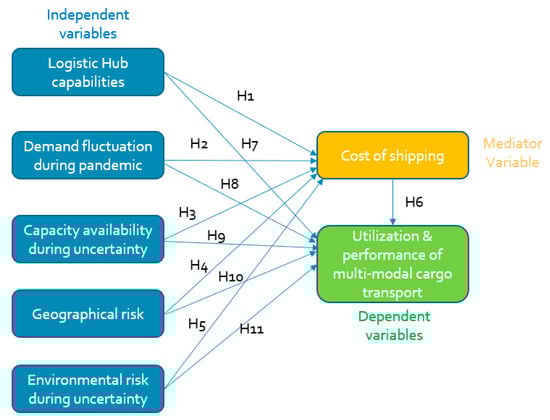 Independent variables

Logistic Hub capabilities

Demand fluctuation during pandemic

Capacity availability during uncertainty

Geographical risk

Environmental risk during uncertainty

H1

H2

H7

H8

H3

H9

H4

H10

H5

H11

Cost of shipping

Mediator Variable

H6

Utilization & performance of multi-modal cargo transport

Dependent variables